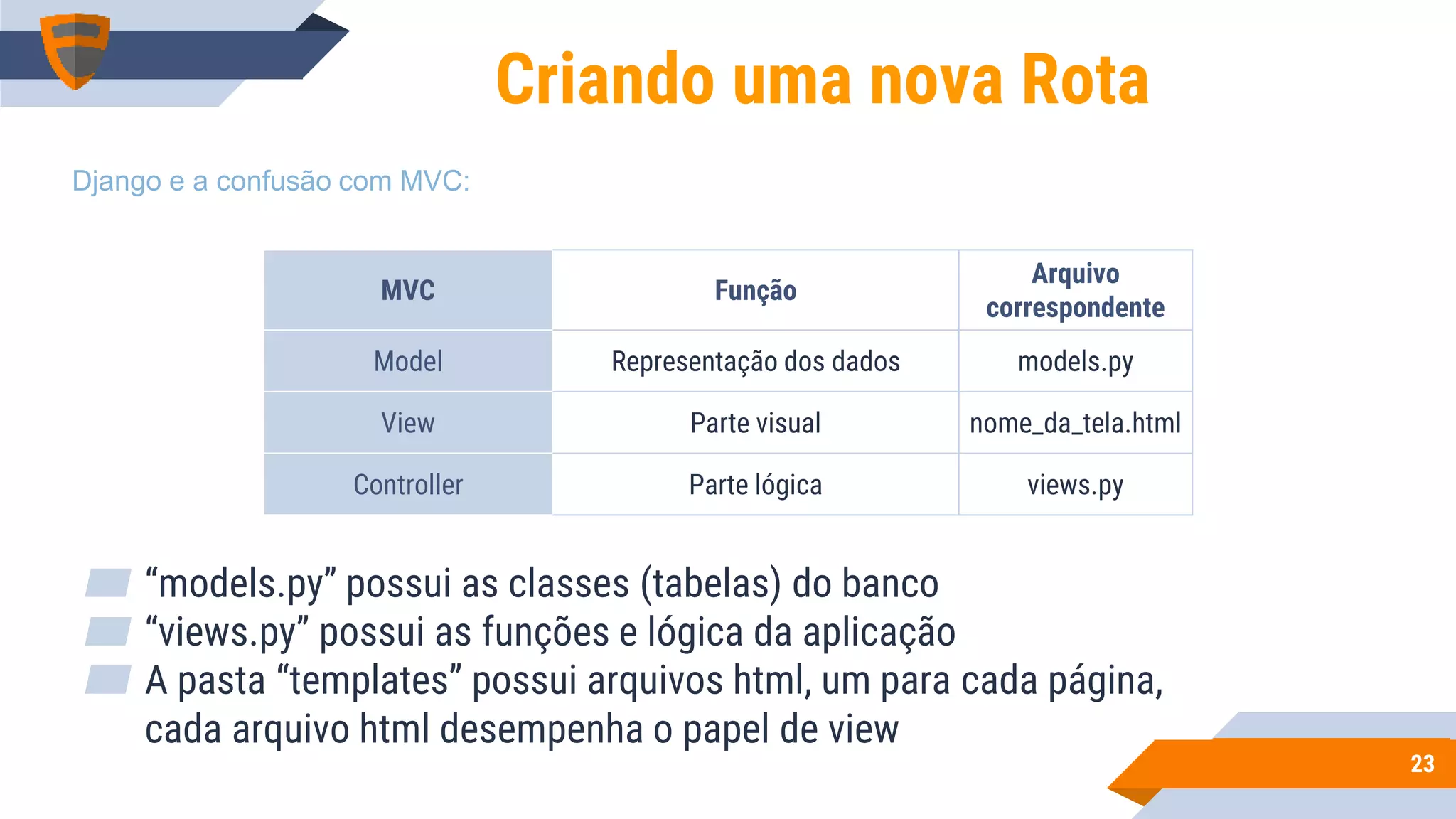 Criando uma nova Rota

Django e a confusão com MVC:

| MVC | Função | Arquivo correspondente |
|---|---|---|
| Model | Representação dos dados | models.py |
| View | Parte visual | nome_da_tela.html |
| Controller | Parte lógica | views.py |

“models.py” possui as classes (tabelas) do banco
“views.py” possui as funções e lógica da aplicação
A pasta “templates” possui arquivos html, um para cada página, cada arquivo html desempenha o papel de view

23